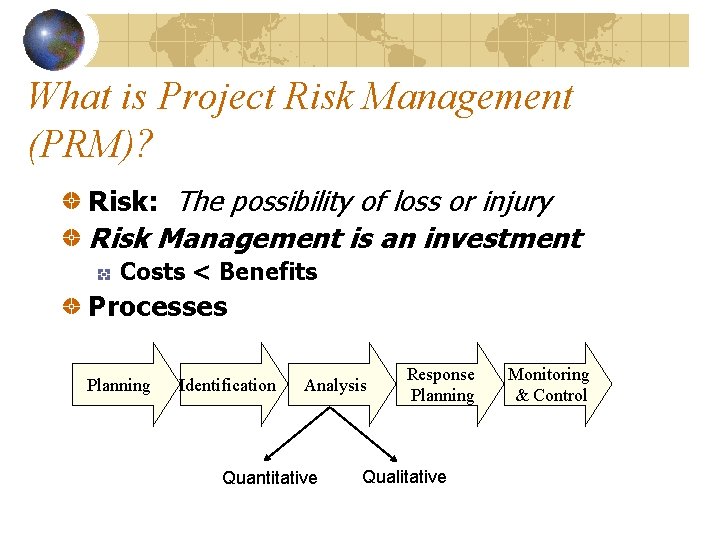 What is Project Risk Management (PRM)?

Risk: The possibility of loss or injury

Risk Management is an investment

Costs < Benefits

Processes

Planning

Identification

Analysis

Response Planning

Monitoring & Control

Quantitative

Qualitative